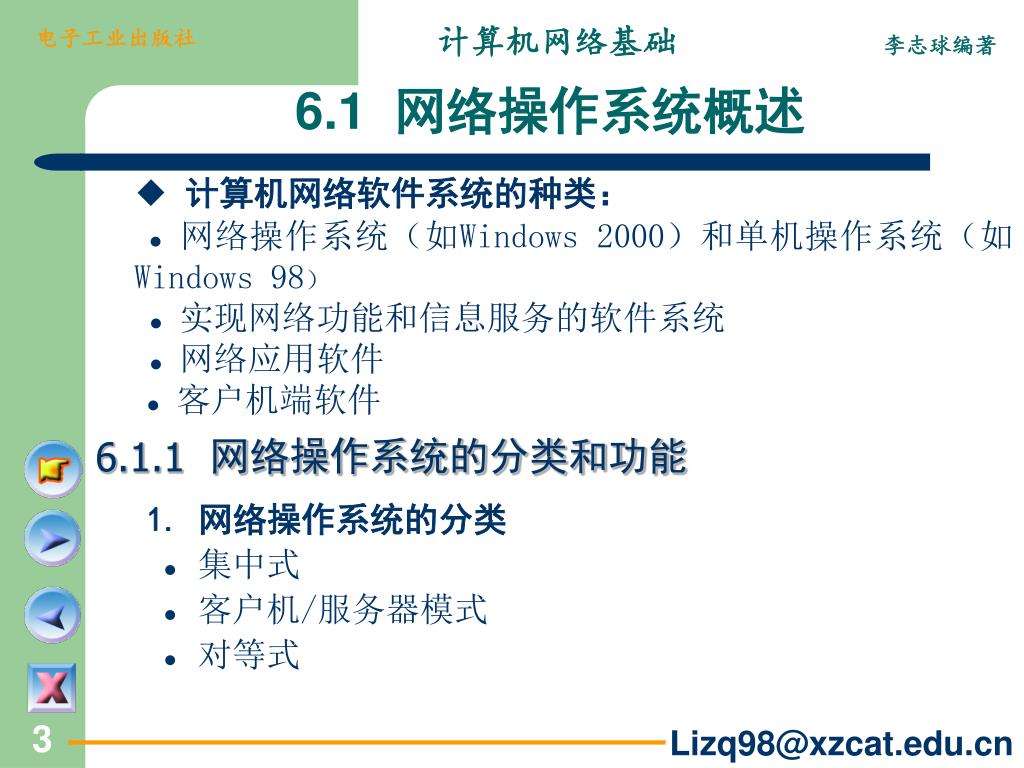 电子工业出版社

计算机网络基础

李志球编著

6.1 网络操作系统概述

◆ 计算机网络软件系统的种类：

● 网络操作系统（如Windows 2000）和单机操作系统（如Windows 98）

● 实现网络功能和信息服务的软件系统

● 网络应用软件

● 客户机端软件

6.1.1 网络操作系统的分类和功能

1. 网络操作系统的分类

● 集中式

● 客户机/服务器模式

● 对等式

3

Lizq98@xzcat.edu.cn